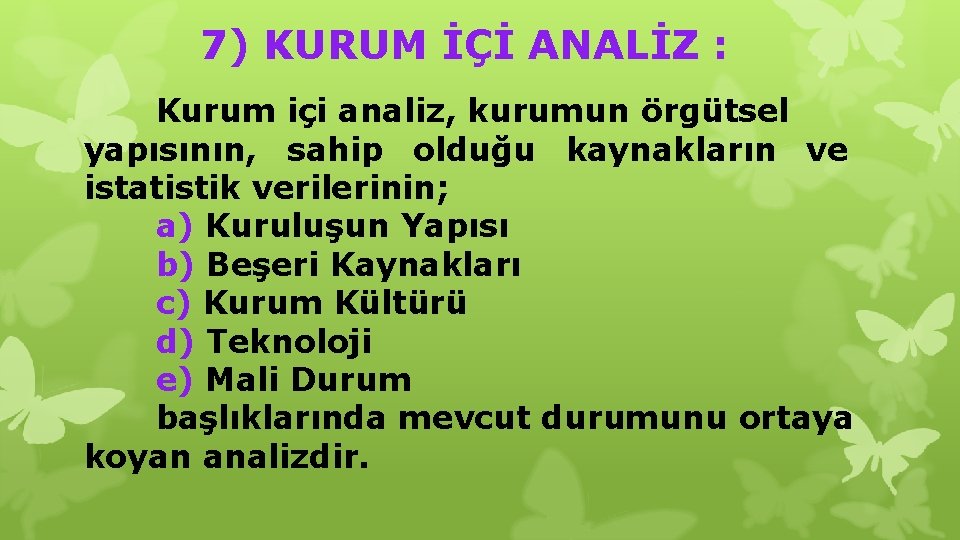 7) KURUM İÇİ ANALİZ :

Kurum içi analiz, kurumun örgütsel yapısının, sahip olduğu kaynakların ve istatistik verilerinin;
a) Kuruluşun Yapısı
b) Beşeri Kaynakları
c) Kurum Kültürü
d) Teknoloji
e) Mali Durum
başlıklarında mevcut durumunu ortaya koyan analizdir.